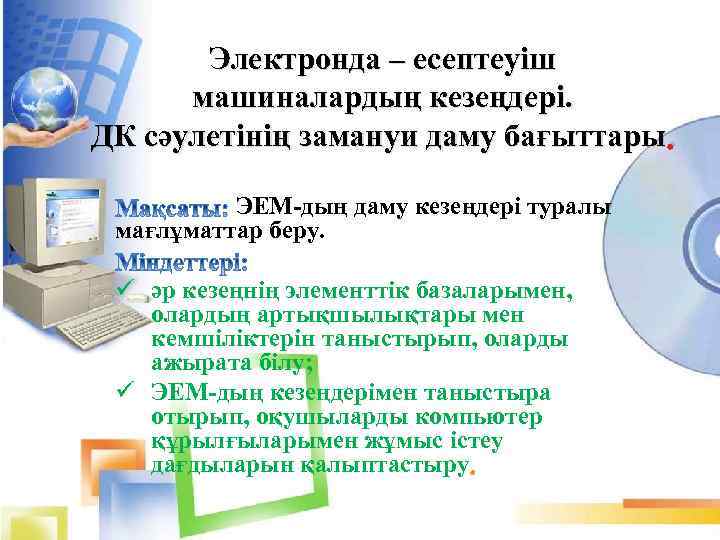 Электронда – есептеуіш машиналардың кезеңдері. ДК сәулетінің заманауи даму бағыттары.

Мақсаты: ЭЕМ-дың даму кезеңдері туралы мағлұматтар беру.

Міндеттері:

✓ әр кезеңнің элементтік базаларымен, олардың артықшылықтары мен кемшіліктерін таныстырып, оларды ажырата білу;

✓ ЭЕМ-дың кезеңдерімен таныстыра отырып, оқушыларды компьютер құрылғыларымен жұмыс істеу дағдыларын қалыптастыру.